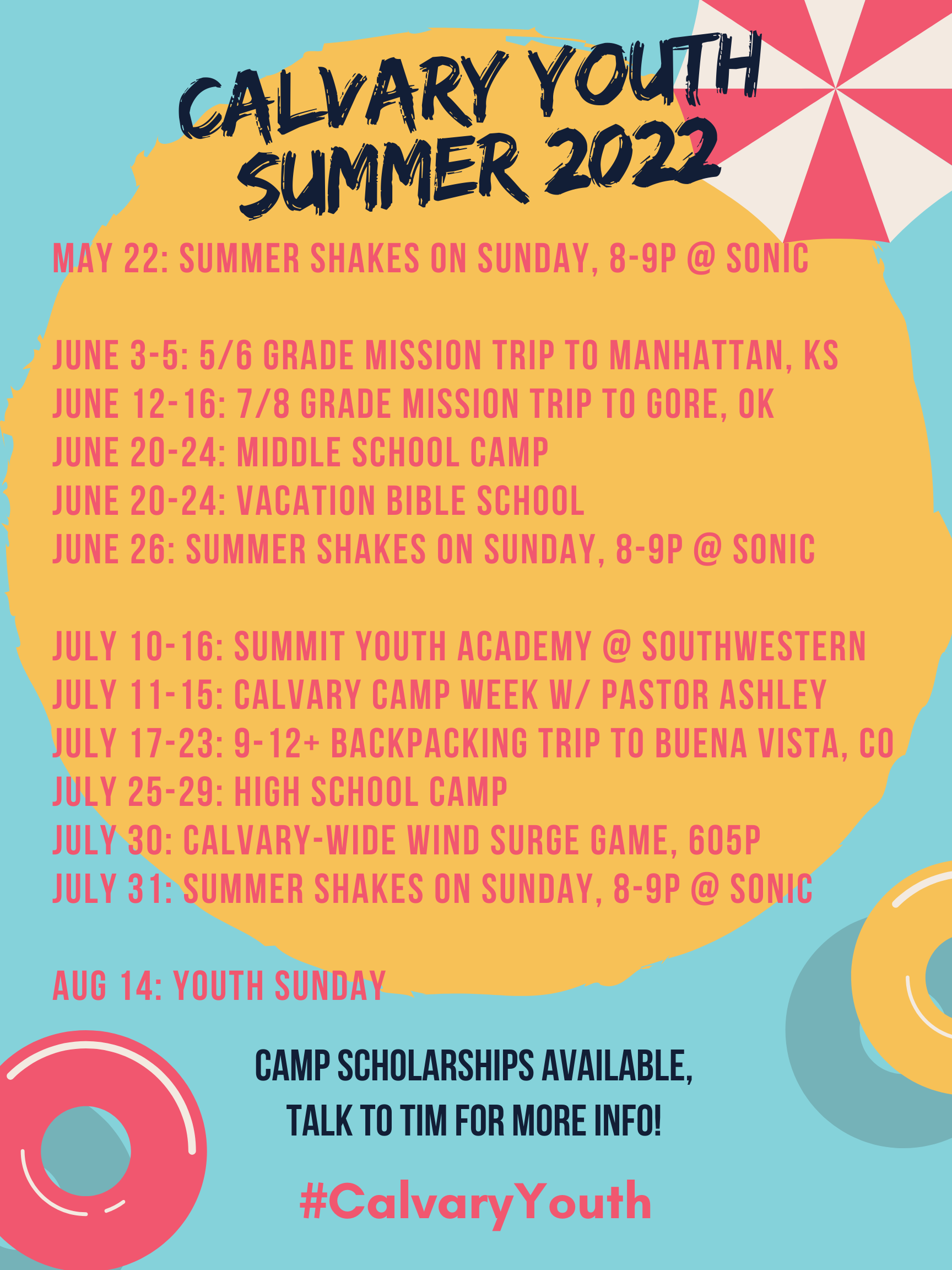 CALVARY YOUTH SUMMER 2022

MAY 22: SUMMER SHAKES ON SUNDAY, 8-9P @ SONIC

JUNE 3-5: 5/6 GRADE MISSION TRIP TO MANHATTAN, KS
JUNE 12-16: 7/8 GRADE MISSION TRIP TO GORE, OK
JUNE 20-24: MIDDLE SCHOOL CAMP
JUNE 20-24: VACATION BIBLE SCHOOL
JUNE 26: SUMMER SHAKES ON SUNDAY, 8-9P @ SONIC

JULY 10-16: SUMMIT YOUTH ACADEMY @ SOUTHWESTERN
JULY 11-15: CALVARY CAMP WEEK W/ PASTOR ASHLEY
JULY 17-23: 9-12+ BACKPACKING TRIP TO BUENA VISTA, CO
JULY 25-29: HIGH SCHOOL CAMP
JULY 30: CALVARY-WIDE WIND SURGE GAME, 605P
JULY 31: SUMMER SHAKES ON SUNDAY, 8-9P @ SONIC

AUG 14: YOUTH SUNDAY

CAMP SCHOLARSHIPS AVAILABLE,
TALK TO TIM FOR MORE INFO!

#CalvaryYouth